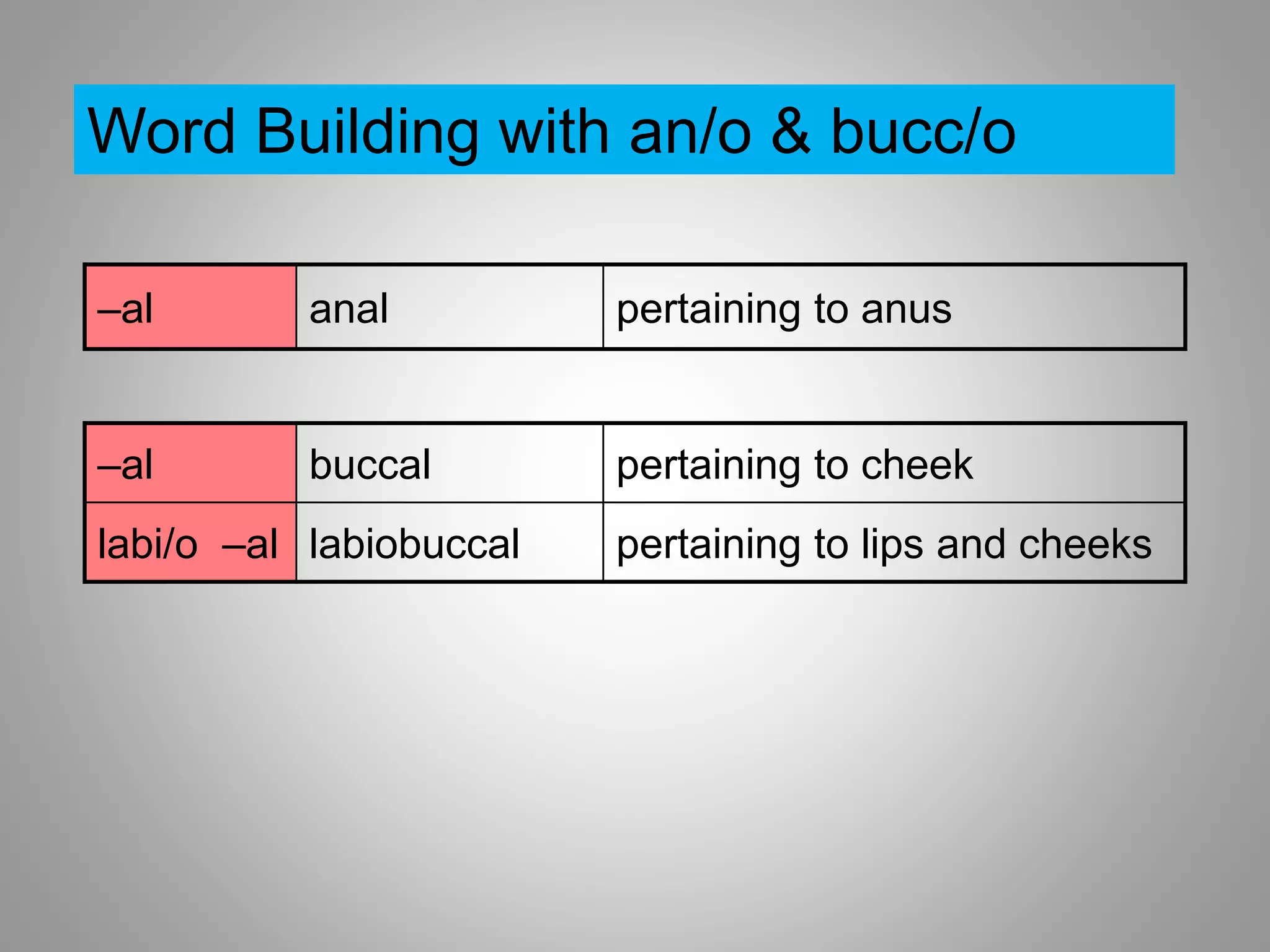 Word Building with an/o & bucc/o

| –al | anal | pertaining to anus |
|---|---|---|

| –al | buccal | pertaining to cheek |
|---|---|---|
| labi/o –al | labiobuccal | pertaining to lips and cheeks |